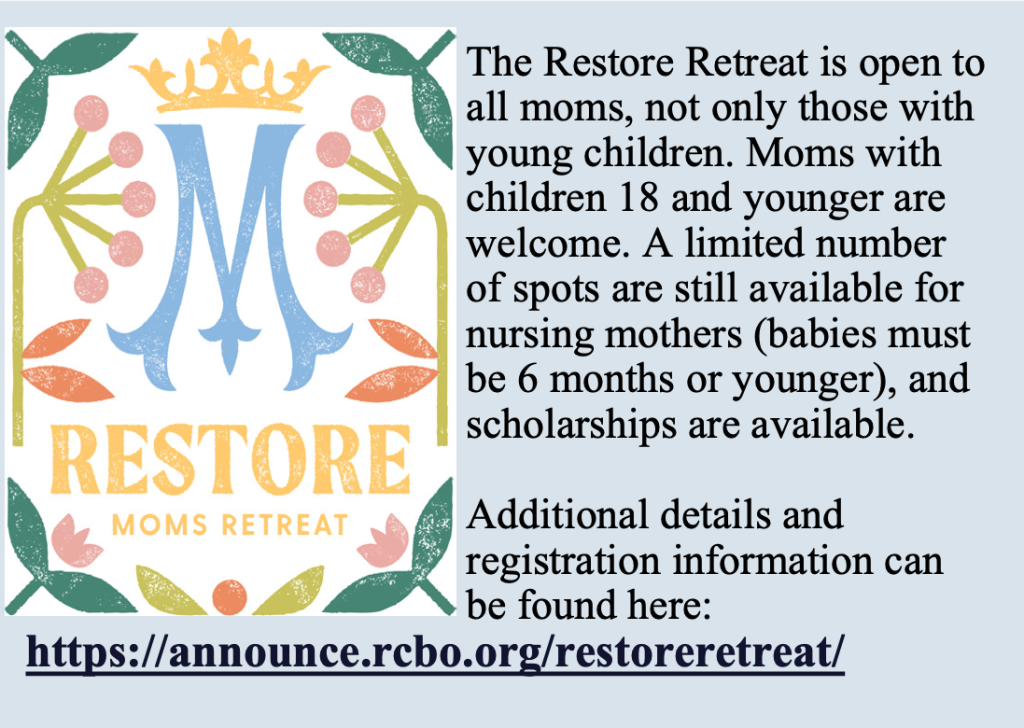 M

RESTORE

MOMS RETREAT

The Restore Retreat is open to all moms, not only those with young children. Moms with children 18 and younger are welcome. A limited number of spots are still available for nursing mothers (babies must be 6 months or younger), and scholarships are available.

Additional details and registration information can be found here:
https://announce.rcbo.org/restoreretreat/